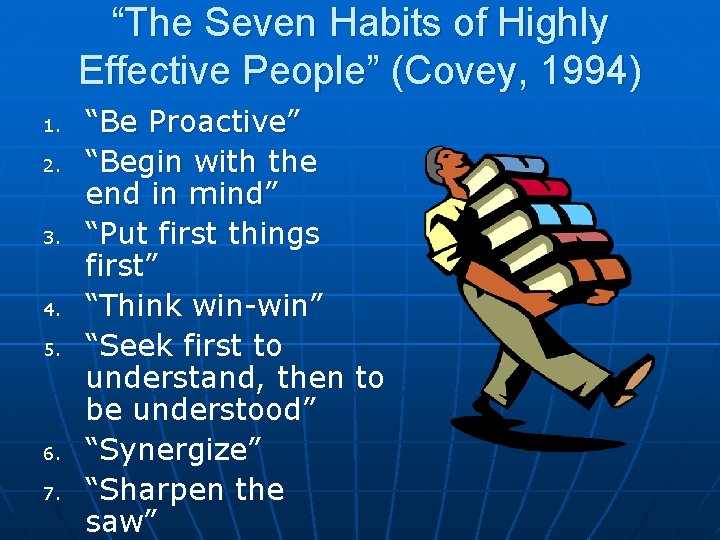 “The Seven Habits of Highly Effective People” (Covey, 1994)

1. “Be Proactive”
2. “Begin with the end in mind”
3. “Put first things first”
4. “Think win-win”
5. “Seek first to understand, then to be understood”
6. “Synergize”
7. “Sharpen the saw”